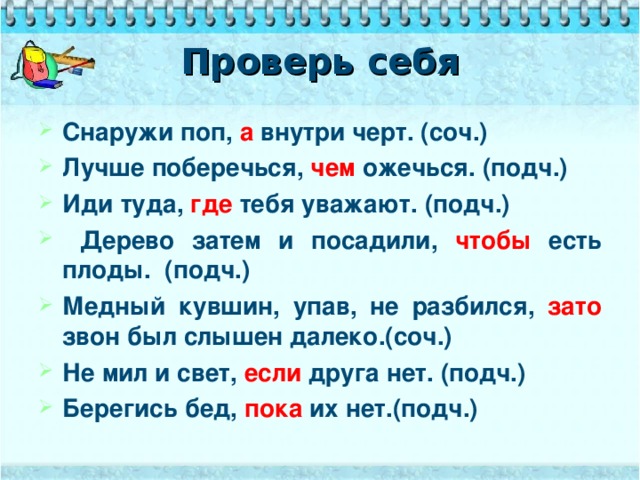 Проверь себя

Снаружи поп, а внутри черт. (соч.)

Лучше поберечься, чем ожечься. (подч.)

Иди туда, где тебя уважают. (подч.)

Дерево затем и посадили, чтобы есть плоды. (подч.)

Медный кувшин, упав, не разбился, зато звон был слышен далеко.(соч.)

Не мил и свет, если друга нет. (подч.)

Берегись бед, пока их нет.(подч.)